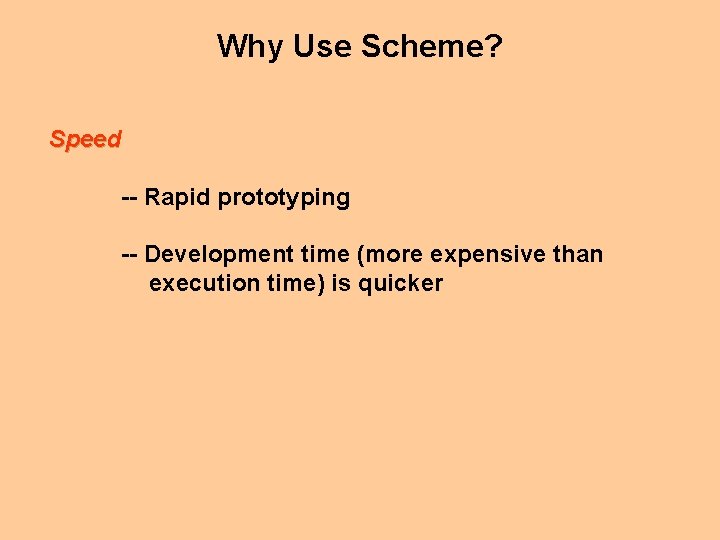 Why Use Scheme?

Speed

-- Rapid prototyping

-- Development time (more expensive than execution time) is quicker